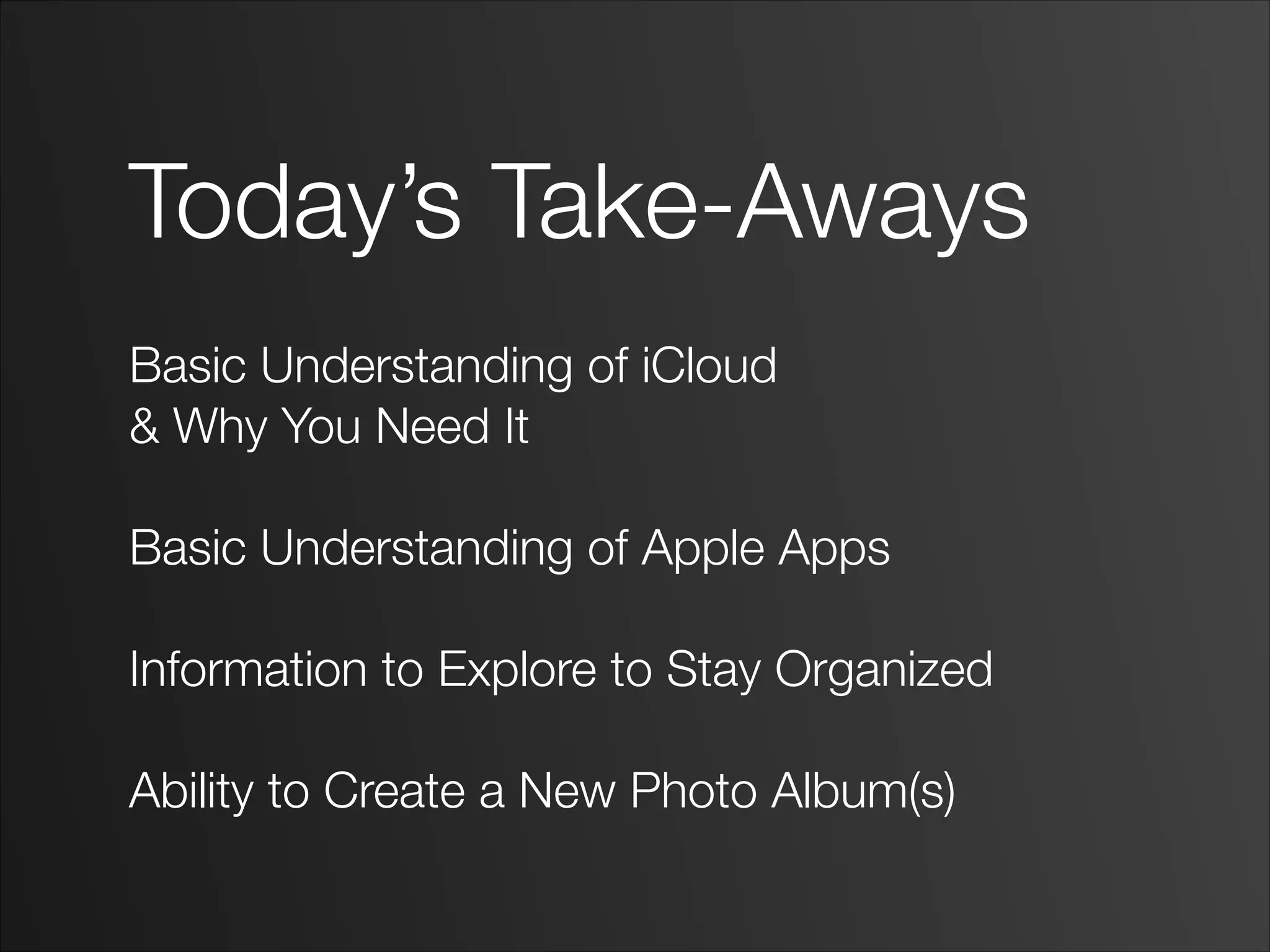 Today’s Take-Aways

Basic Understanding of iCloud
& Why You Need It

Basic Understanding of Apple Apps

Information to Explore to Stay Organized

Ability to Create a New Photo Album(s)